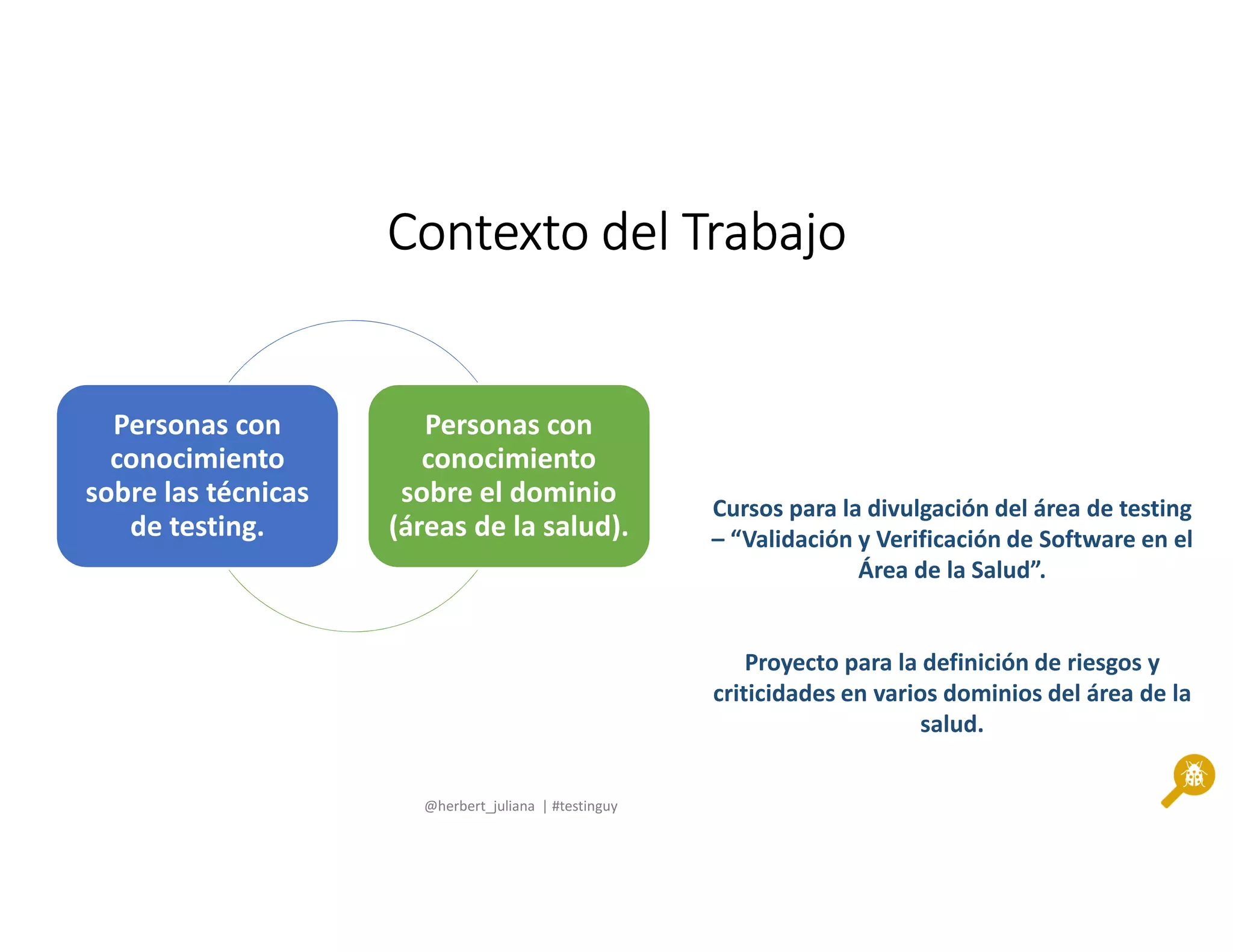 Contexto del Trabajo

Personas con conocimiento sobre las técnicas de testing.

Personas con conocimiento sobre el dominio (áreas de la salud).

Cursos para la divulgación del área de testing – “Validación y Verificación de Software en el Área de la Salud”.

Proyecto para la definición de riesgos y criticidades en varios dominios del área de la salud.

@herbert_juliana | #testinguy